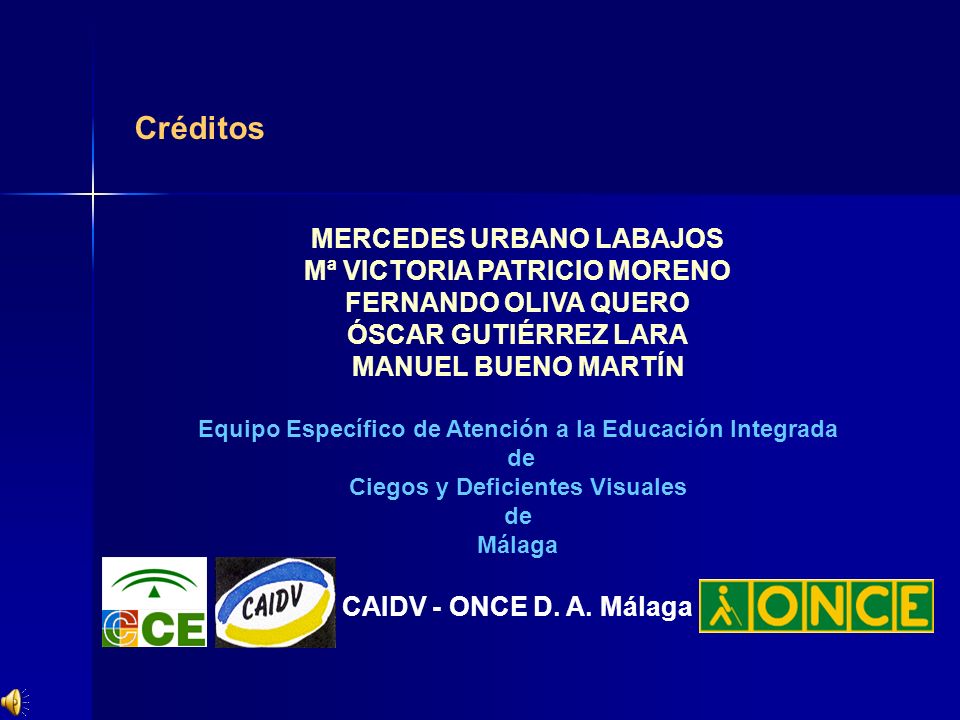 Créditos

MERCEDES URBANO LABAJOS
Mª VICTORIA PATRICIO MORENO
FERNANDO OLIVA QUERO
ÓSCAR GUTIÉRREZ LARA
MANUEL BUENO MARTÍN

Equipo Específico de Atención a la Educación Integrada
de
Ciegos y Deficientes Visuales
de
Málaga

CE

CAIDV

CAIDV - ONCE D. A. Málaga

ONCE